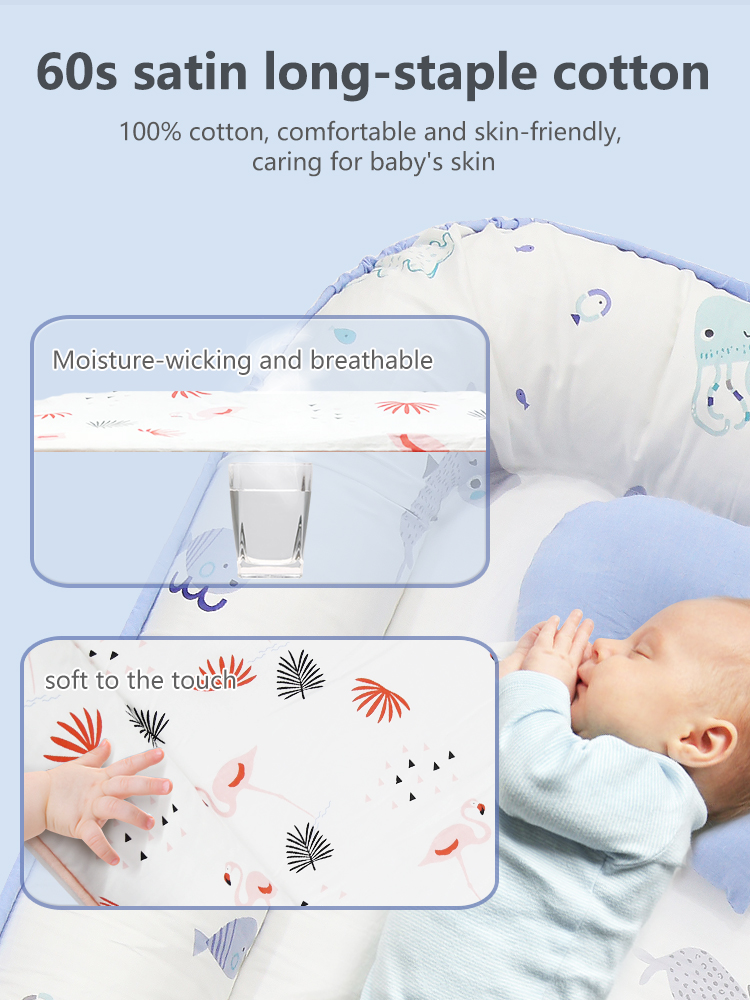 60s satin long-staple cotton

100% cotton, comfortable and skin-friendly, caring for baby's skin

Moisture-wicking and breathable

soft to the touch